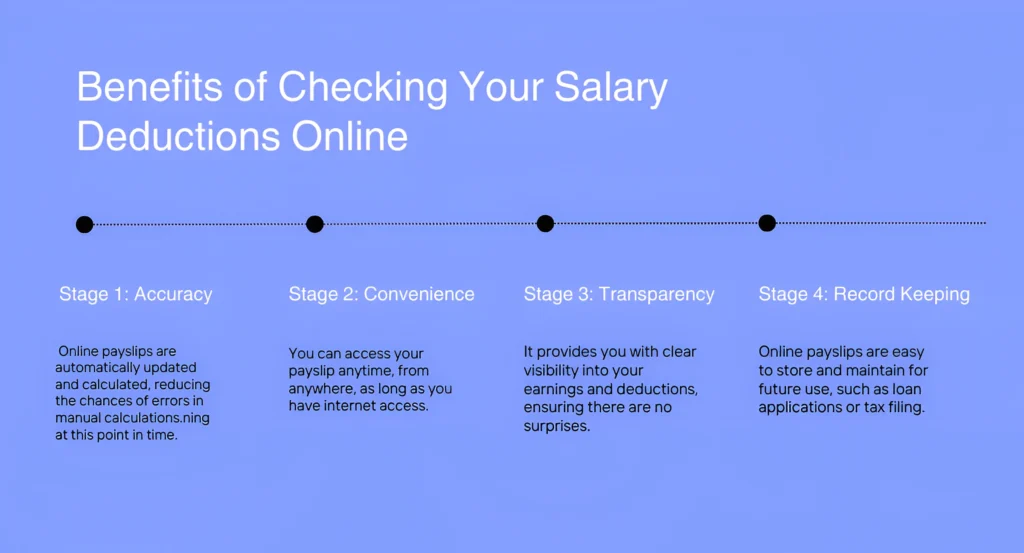 Benefits of Checking Your Salary Deductions Online

Stage 1: Accuracy

Online payslips are automatically updated and calculated, reducing the chances of errors in manual calculations.ning at this point in time.

Stage 2: Convenience

You can access your payslip anytime, from anywhere, as long as you have internet access.

Stage 3: Transparency

It provides you with clear visibility into your earnings and deductions, ensuring there are no surprises.

Stage 4: Record Keeping

Online payslips are easy to store and maintain for future use, such as loan applications or tax filing.